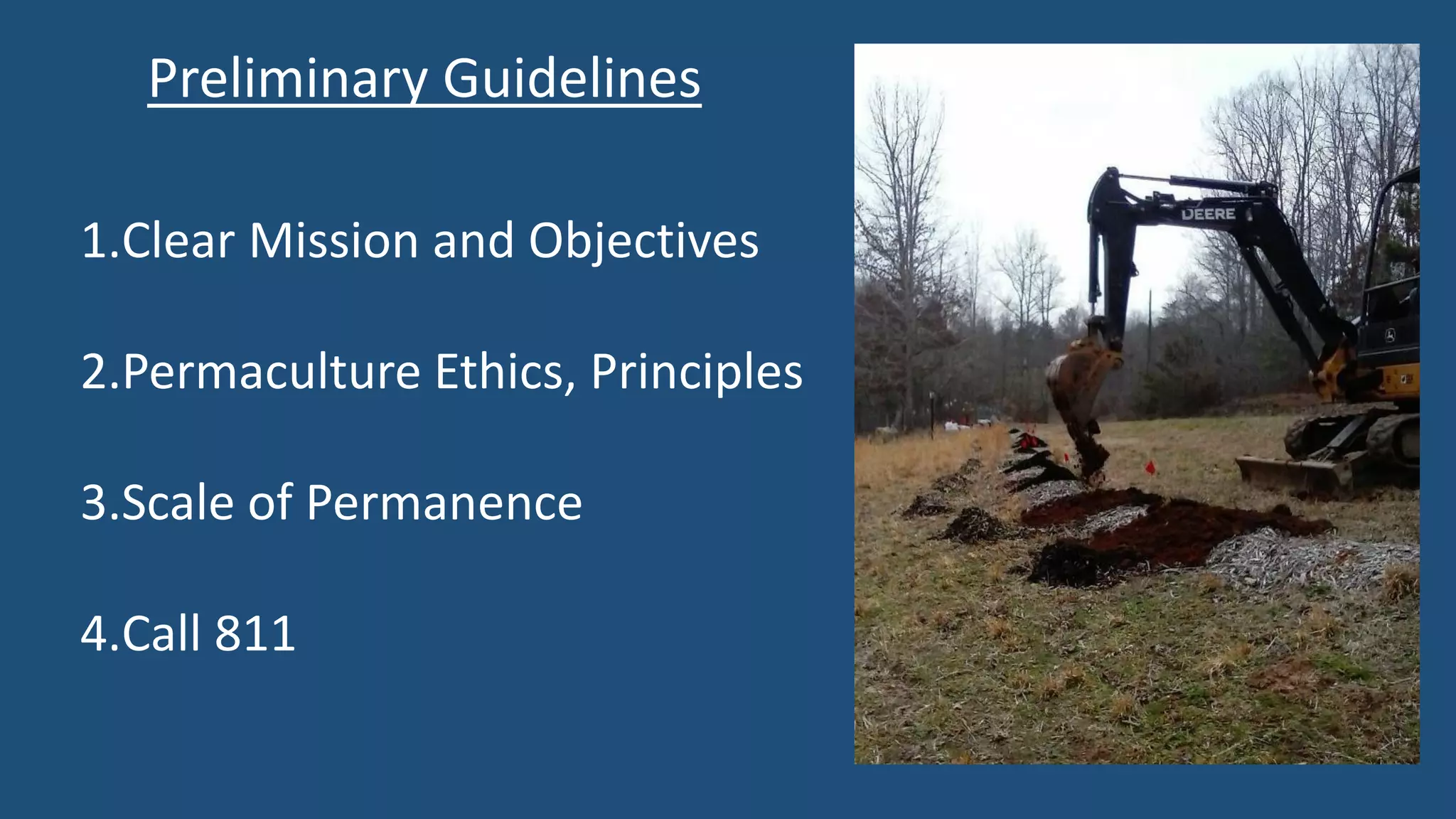 Preliminary Guidelines

1.Clear Mission and Objectives

2.Permaculture Ethics, Principles

3.Scale of Permanence

4.Call 811

DEERE